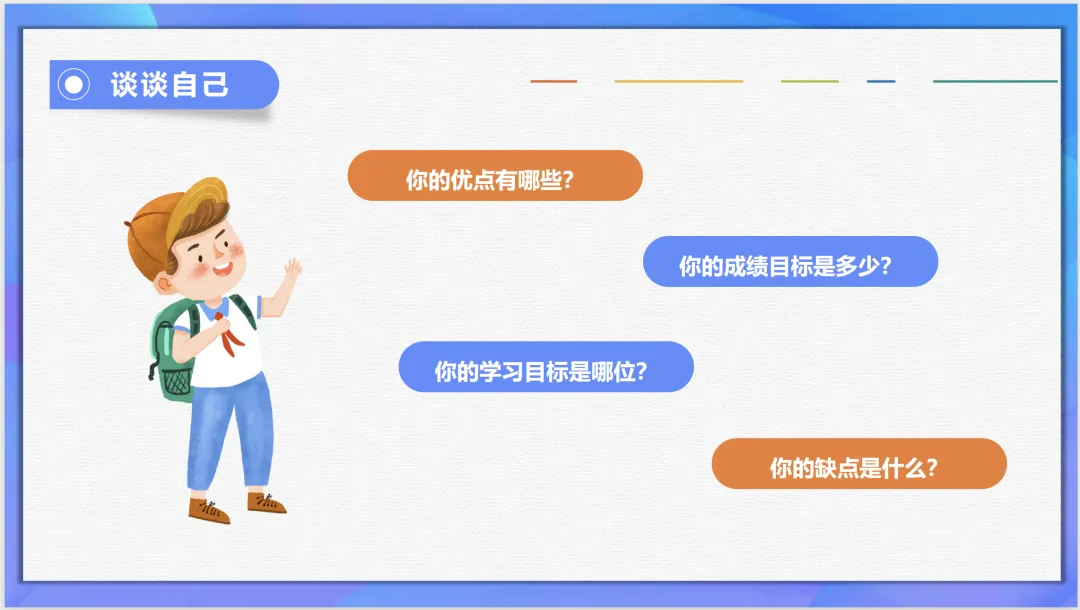 谈谈自己

你的优点有哪些?

你的成绩目标是多少?

你的学习目标是哪位?

你的缺点是什么?